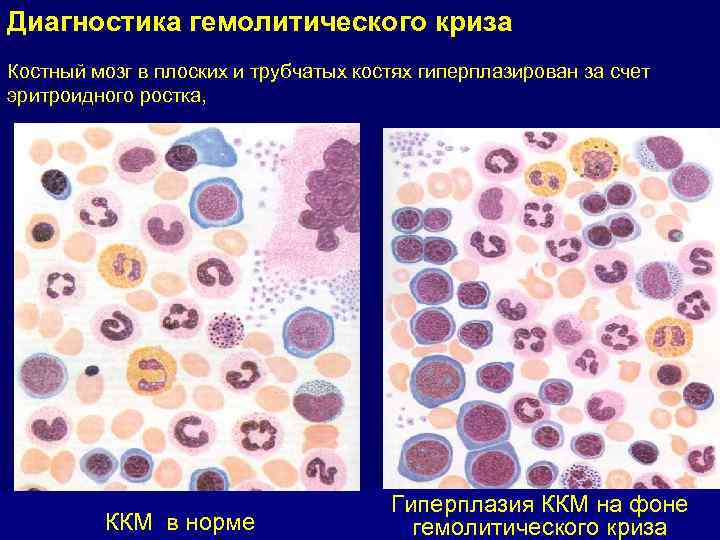 Диагностика гемолитического криза

Костный мозг в плоских и трубчатых костях гиперплазирован за счет эритроидного ростка,

ККМ в норме

Гиперплазия ККМ на фоне гемолитического криза